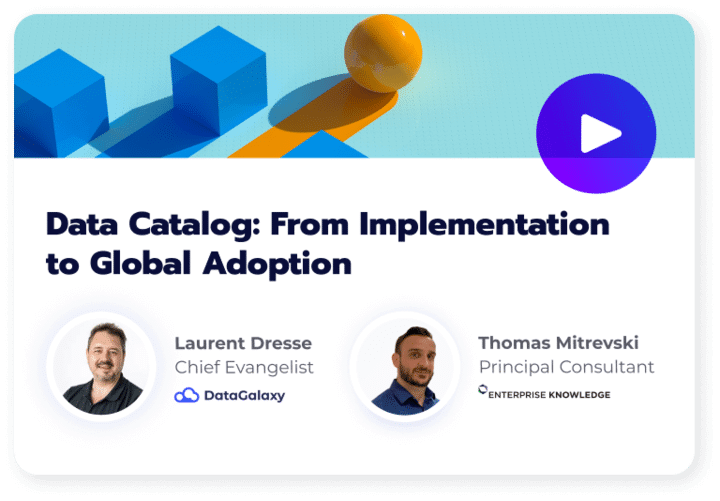 Data Catalog: From Implementation to Global Adoption

Laurent Dresse
Chief Evangelist
DataGalaxy

Thomas Mitrevski
Principal Consultant
ENTERPRISE KNOWLEDGE